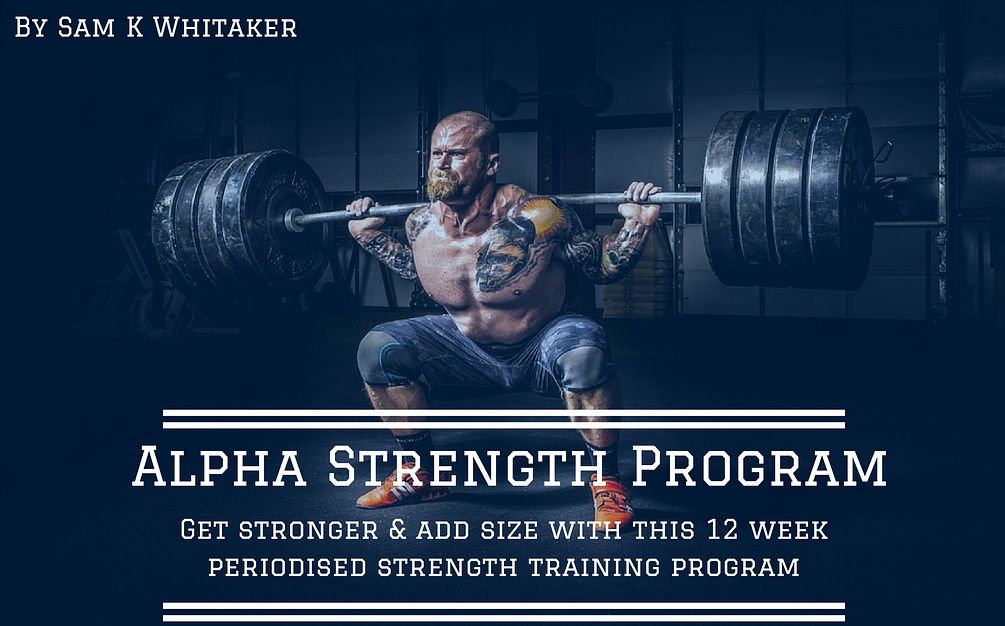 By Sam K Whitaker

Alpha Strength Program

Get stronger & add size with this 12 week periodised strength training program